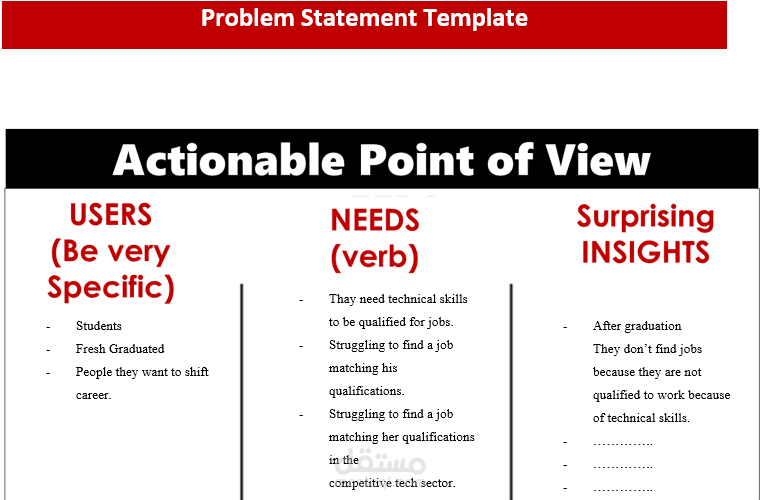 Problem Statement Template

Actionable Point of View

USERS (Be very Specific)

- Students
- Fresh Graduated
- People they want to shift career.

NEEDS (verb)

- Thay need technical skills to be qualified for jobs.
- Struggling to find a job matching his qualifications.
- Struggling to find a job matching her qualifications in the competitive tech sector.

Surprising INSIGHTS

- After graduation They don't find jobs because they are not qualified to work because of technical skills.
- …………..
- …………..
- …………..

مستقل